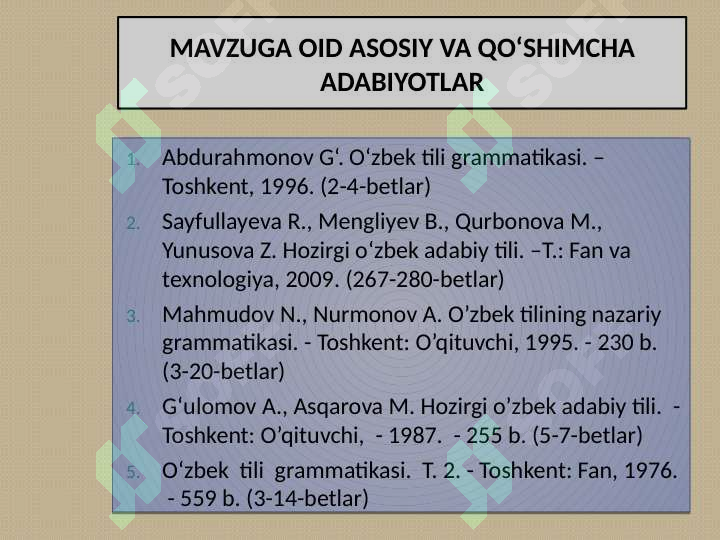 MAVZUGA OID ASOSIY VA QO‘SHIMCHA ADABIYOTLAR

1. Abdurahmonov G‘. O‘zbek tili grammatikasi. – Toshkent, 1996. (2-4-betlar)
2. Sayfullayeva R., Mengliyev B., Qurbonova M., Yunusova Z. Hozirgi o‘zbek adabiy tili. –T.: Fan va texnologiya, 2009. (267-280-betlar)
3. Mahmudov N., Nurmonov A. O’zbek tilining nazariy grammatikasi. - Toshkent: O’qituvchi, 1995. - 230 b. (3-20-betlar)
4. G‘ulomov A., Asqarova M. Hozirgi o’zbek adabiy tili. - Toshkent: O’qituvchi, - 1987. - 255 b. (5-7-betlar)
5. O‘zbek tili grammatikasi. T. 2. - Toshkent: Fan, 1976. - 559 b. (3-14-betlar)